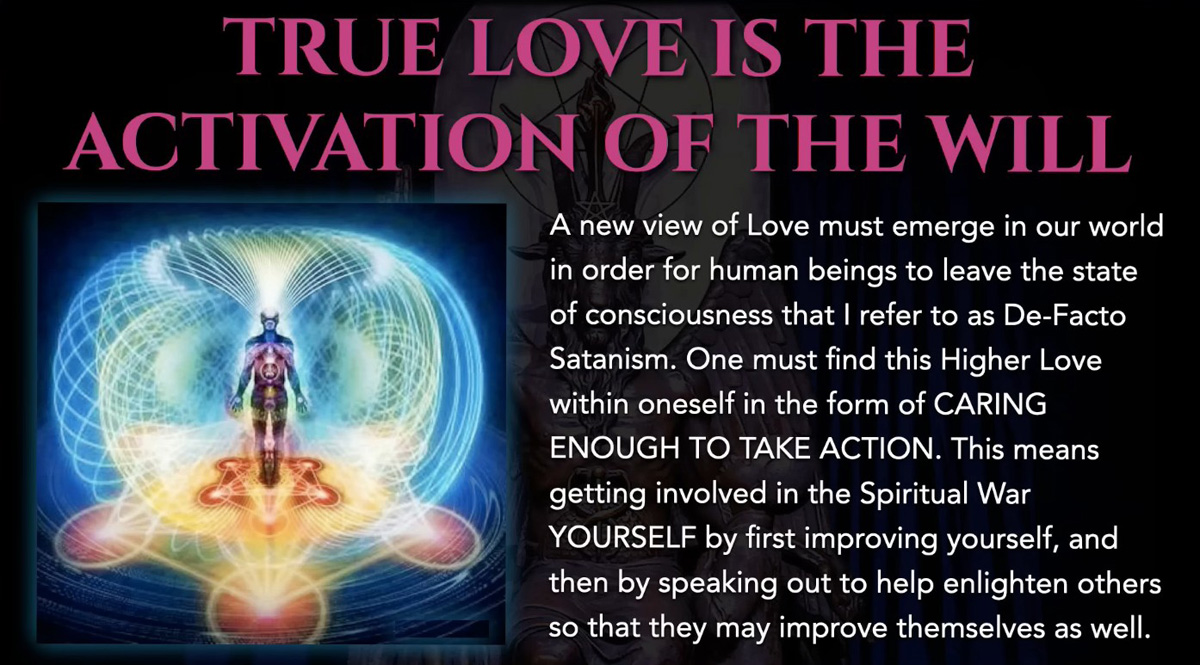 TRUE LOVE IS THE ACTIVATION OF THE WILL

A new view of Love must emerge in our world in order for human beings to leave the state of consciousness that I refer to as De-Facto Satanism. One must find this Higher Love within oneself in the form of CARING ENOUGH TO TAKE ACTION. This means getting involved in the Spiritual War YOURSELF by first improving yourself, and then by speaking out to help enlighten others so that they may improve themselves as well.